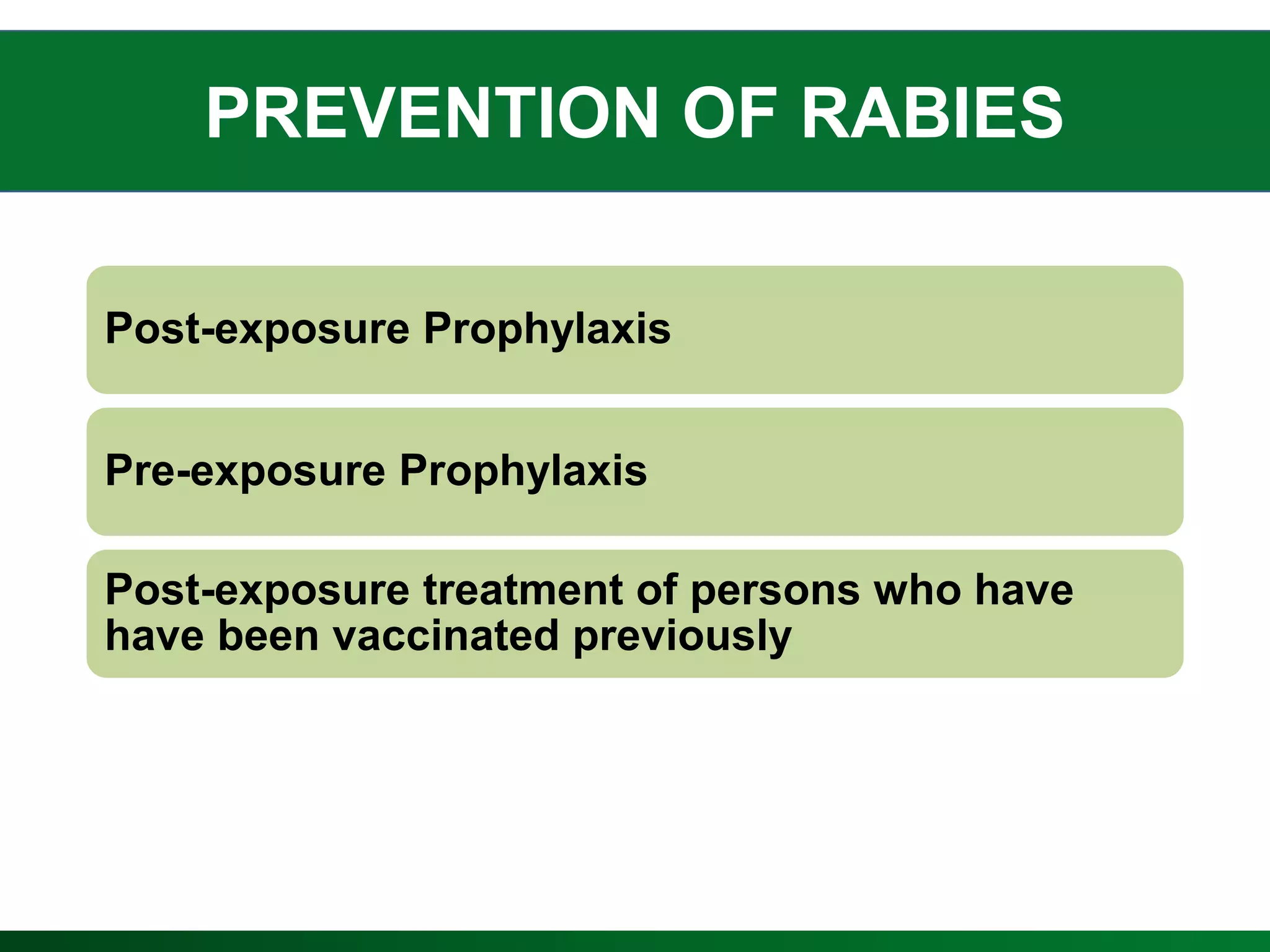 PREVENTION OF RABIES

Post-exposure Prophylaxis

Pre-exposure Prophylaxis

Post-exposure treatment of persons who have have been vaccinated previously